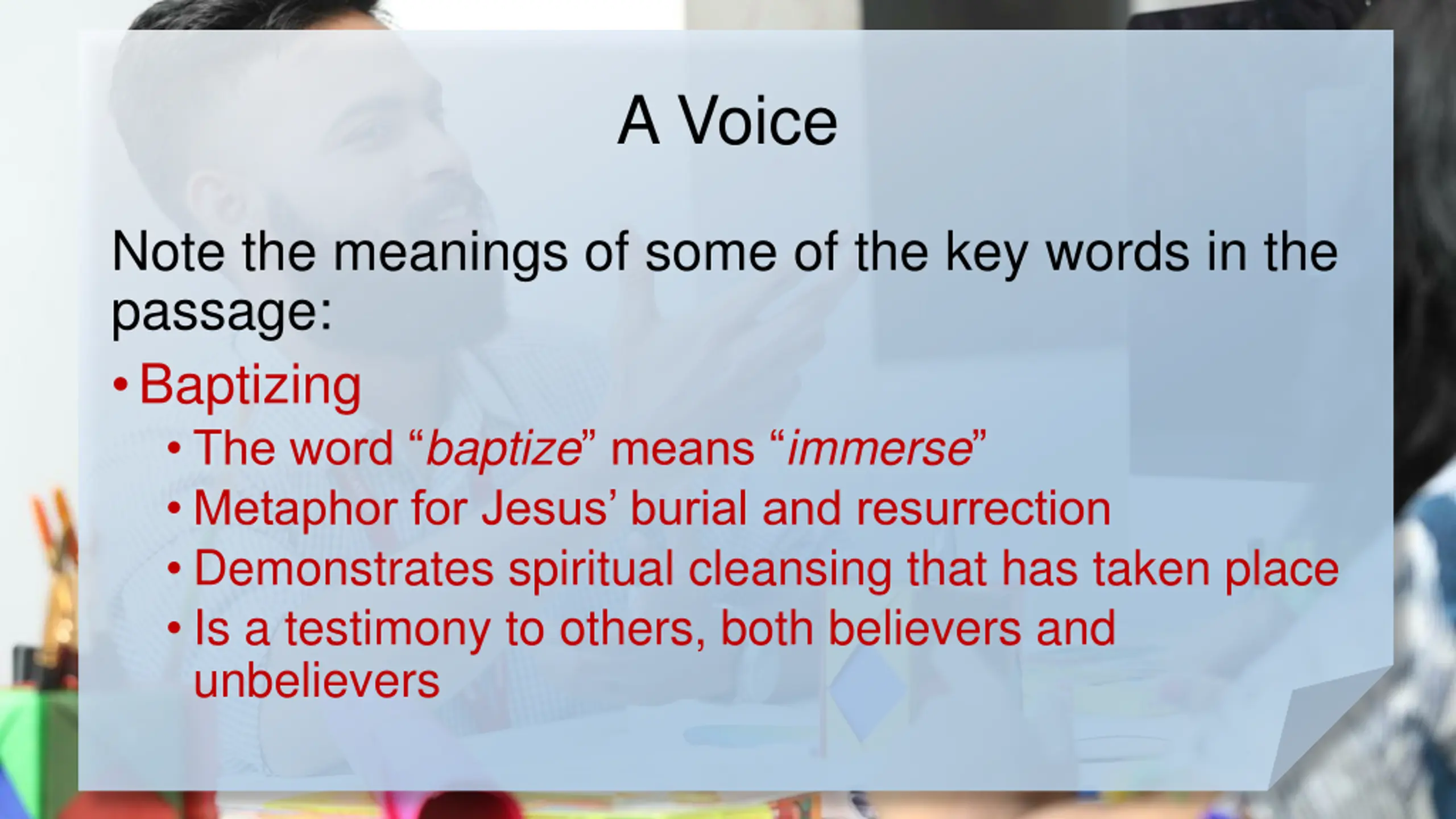 A Voice

Note the meanings of some of the key words in the passage:

• Baptizing
  • The word “baptize” means “immerse”
  • Metaphor for Jesus’ burial and resurrection
  • Demonstrates spiritual cleansing that has taken place
  • Is a testimony to others, both believers and unbelievers